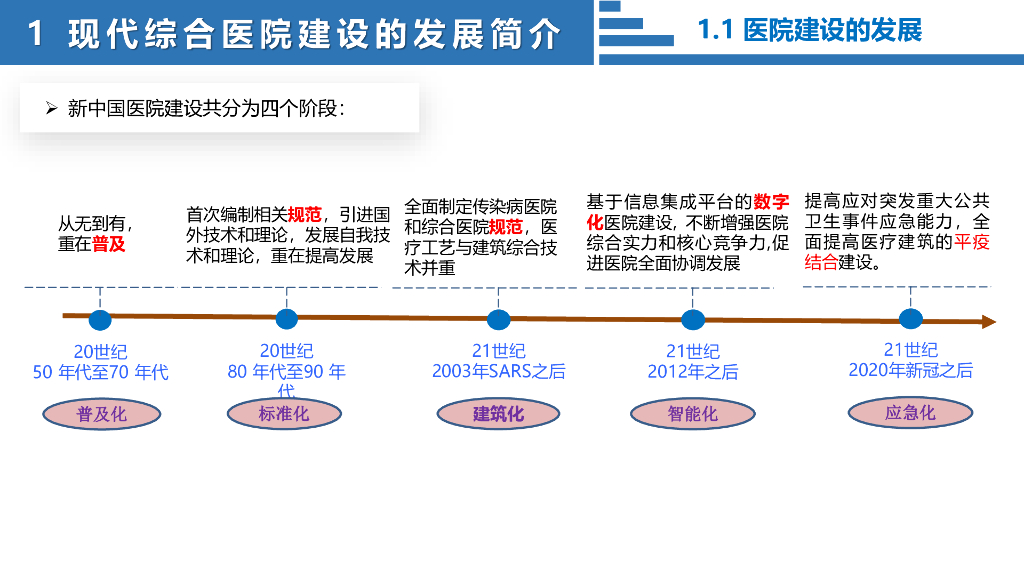 1 现代综合医院建设的发展简介

1.1 医院建设的发展

➢ 新中国医院建设共分为四个阶段：

从无到有，重在普及

首次编制相关规范，引进国外技术和理论，发展自我技术和理论，重在提高发展

全面制定传染病医院和综合医院规范，医疗工艺与建筑综合技术并重

基于信息集成平台的数字化医院建设，不断增强医院综合实力和核心竞争力，促进医院全面协调发展

提高应对突发重大公共卫生事件应急能力，全面提高医疗建筑的平疫结合建设。

20世纪
50 年代至70 年代

20世纪
80 年代至90 年代

21世纪
2003年SARS之后

21世纪
2012年之后

21世纪
2020年新冠之后

普及化

标准化

建筑化

智能化

应急化